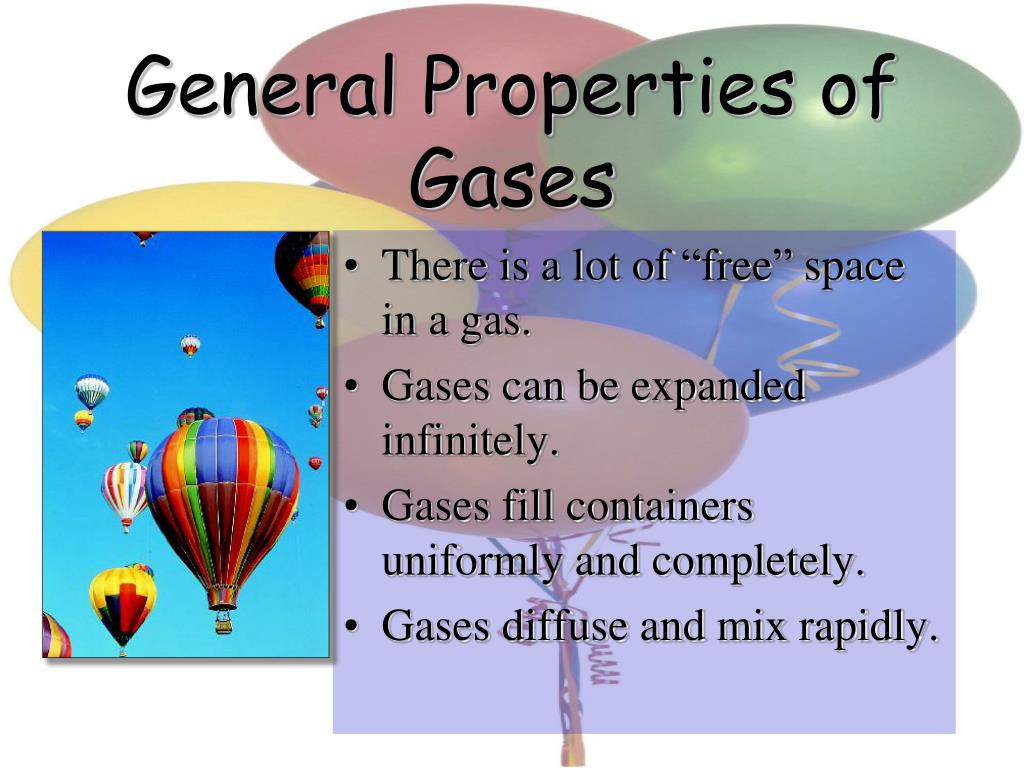 General Properties of Gases

• There is a lot of “free” space in a gas.
• Gases can be expanded infinitely.
• Gases fill containers uniformly and completely.
• Gases diffuse and mix rapidly.